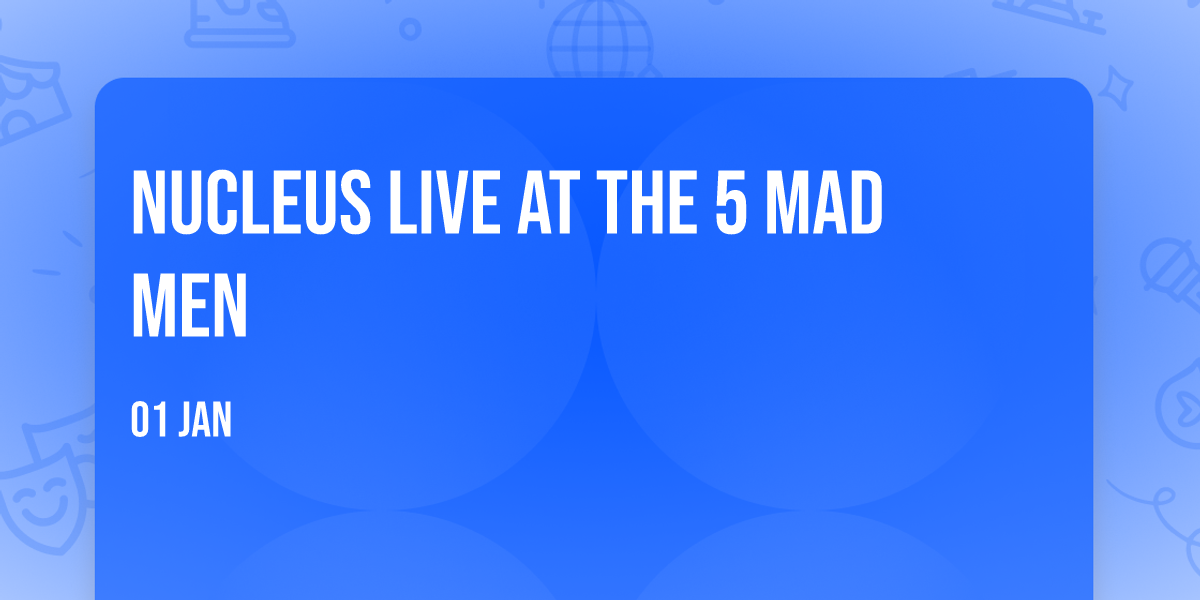 NUCLEUS LIVE AT THE 5 MAD MEN

01 JAN